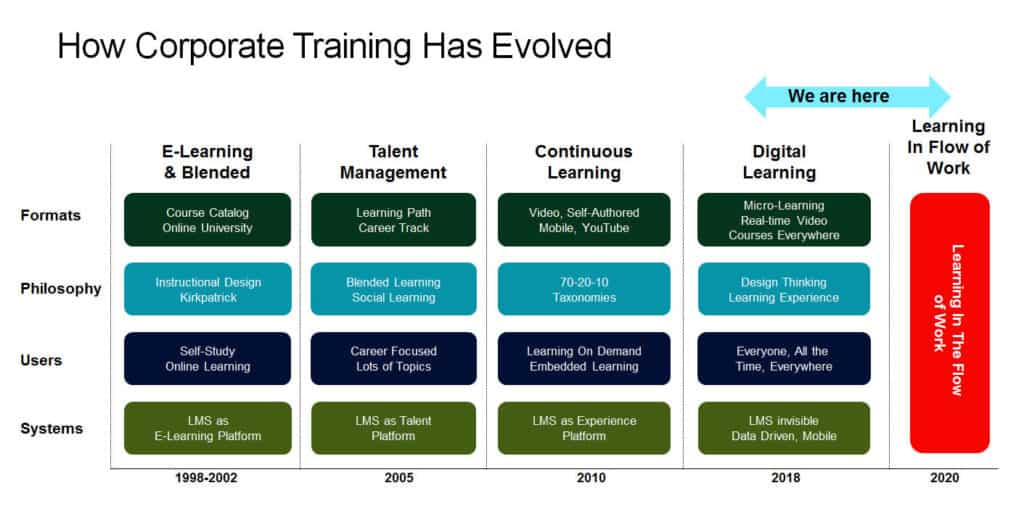 How Corporate Training Has Evolved

We are here

| | E-Learning & Blended | Talent Management | Continuous Learning | Digital Learning | Learning In Flow of Work |
|---|---|---|---|---|---|
| Formats | Course Catalog Online University | Learning Path Career Track | Video, Self-Authored Mobile, YouTube | Micro-Learning Real-time Video Courses Everywhere | Learning In The Flow of Work |
| Philosophy | Instructional Design Kirkpatrick | Blended Learning Social Learning | 70-20-10 Taxonomies | Design Thinking Learning Experience | |
| Users | Self-Study Online Learning | Career Focused Lots of Topics | Learning On Demand Embedded Learning | Everyone, All the Time, Everywhere | |
| Systems | LMS as E-Learning Platform | LMS as Talent Platform | LMS as Experience Platform | LMS invisible Data Driven, Mobile | |
| | 1998-2002 | 2005 | 2010 | 2018 | 2020 |